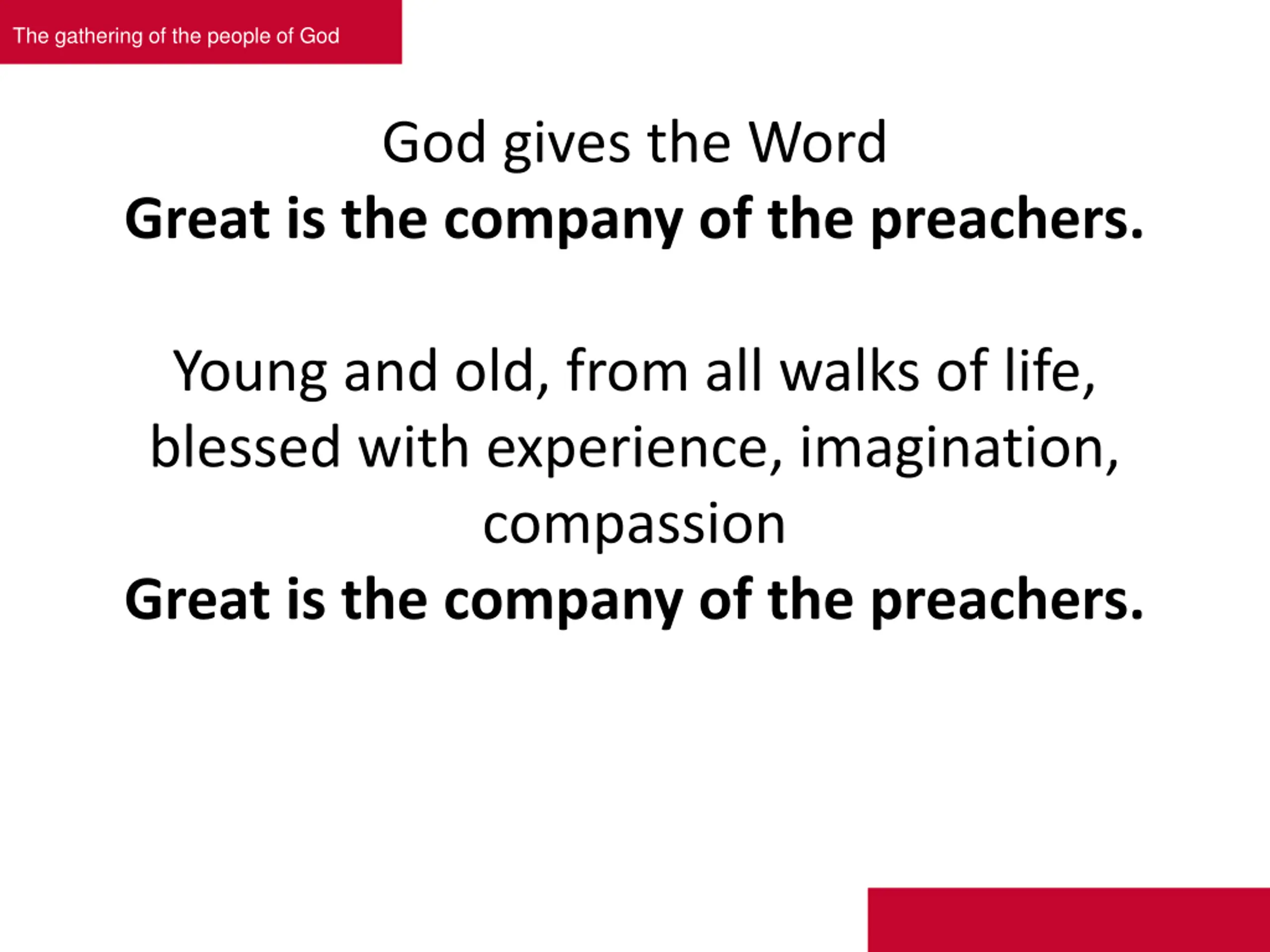 The gathering of the people of God

God gives the Word
Great is the company of the preachers.

Young and old, from all walks of life, blessed with experience, imagination, compassion
Great is the company of the preachers.